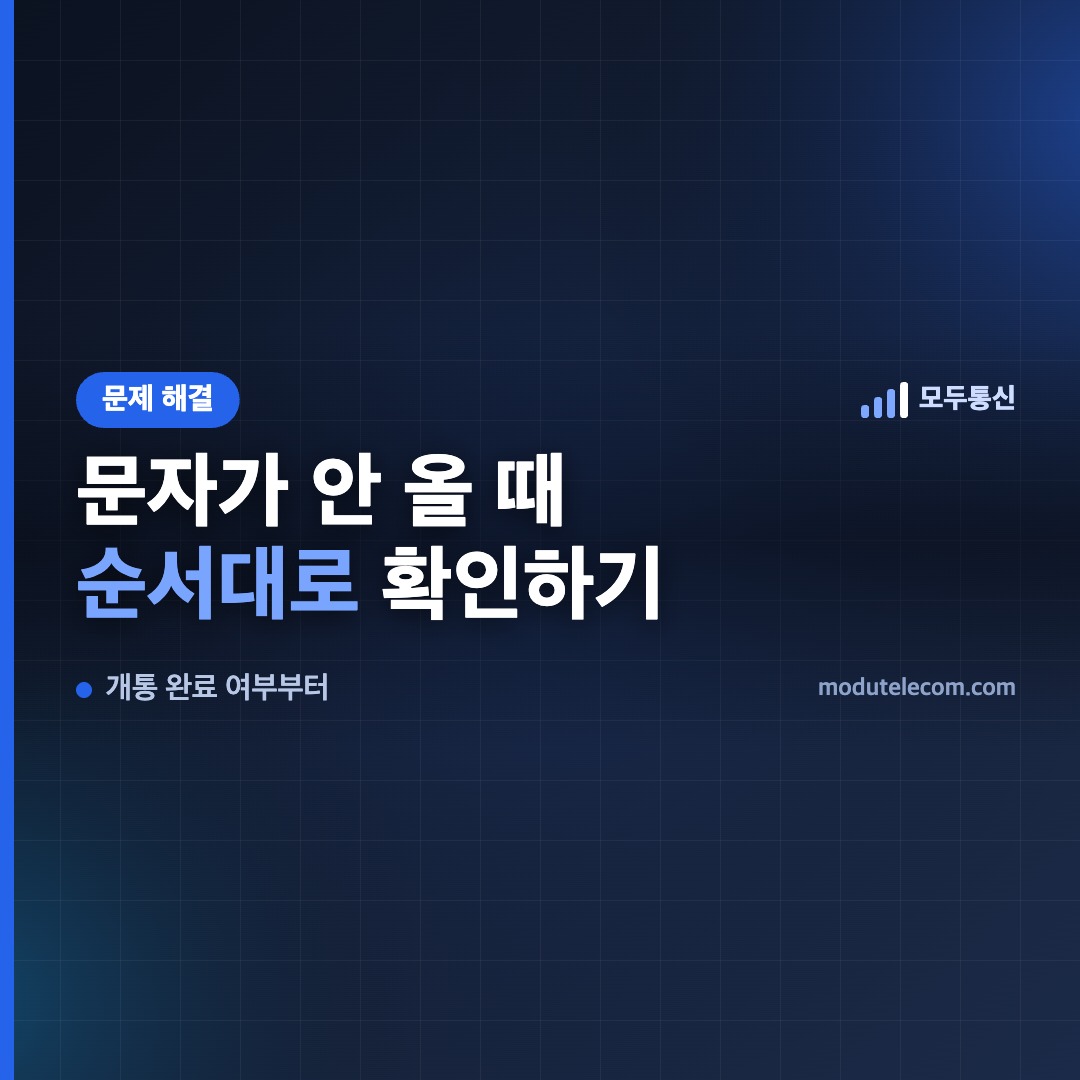 문제 해결

모두통신

문자가 안 올 때
순서대로 확인하기

개통 완료 여부부터

modutelecom.com